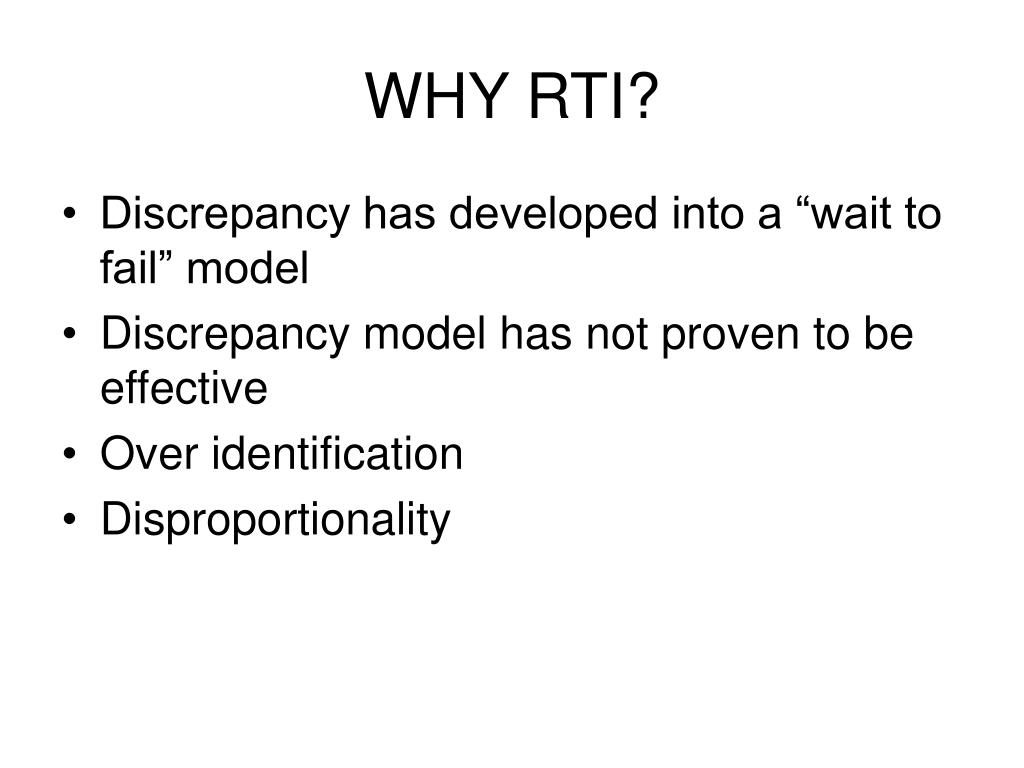 WHY RTI?

• Discrepancy has developed into a “wait to fail” model
• Discrepancy model has not proven to be effective
• Over identification
• Disproportionality